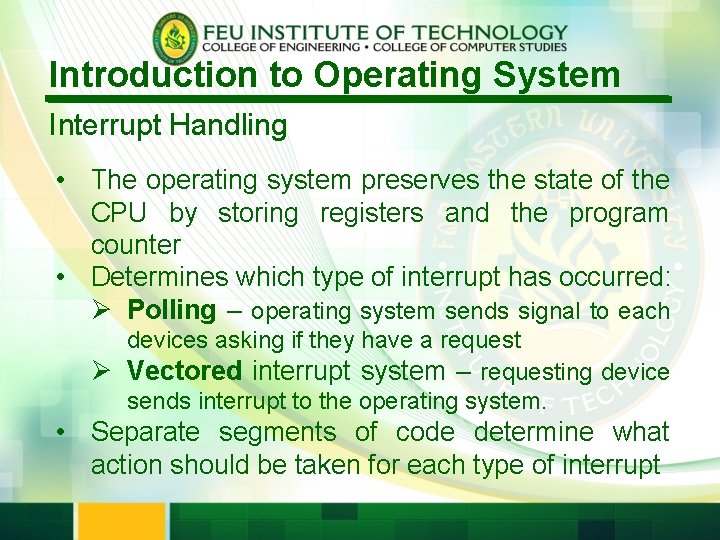 FEU INSTITUTE OF TECHNOLOGY
COLLEGE OF ENGINEERING • COLLEGE OF COMPUTER STUDIES

Introduction to Operating System

Interrupt Handling

• The operating system preserves the state of the CPU by storing registers and the program counter
• Determines which type of interrupt has occurred:
➢ **Polling** – operating system sends signal to each devices asking if they have a request
➢ **Vectored** interrupt system – requesting device sends interrupt to the operating system.
• Separate segments of code determine what action should be taken for each type of interrupt